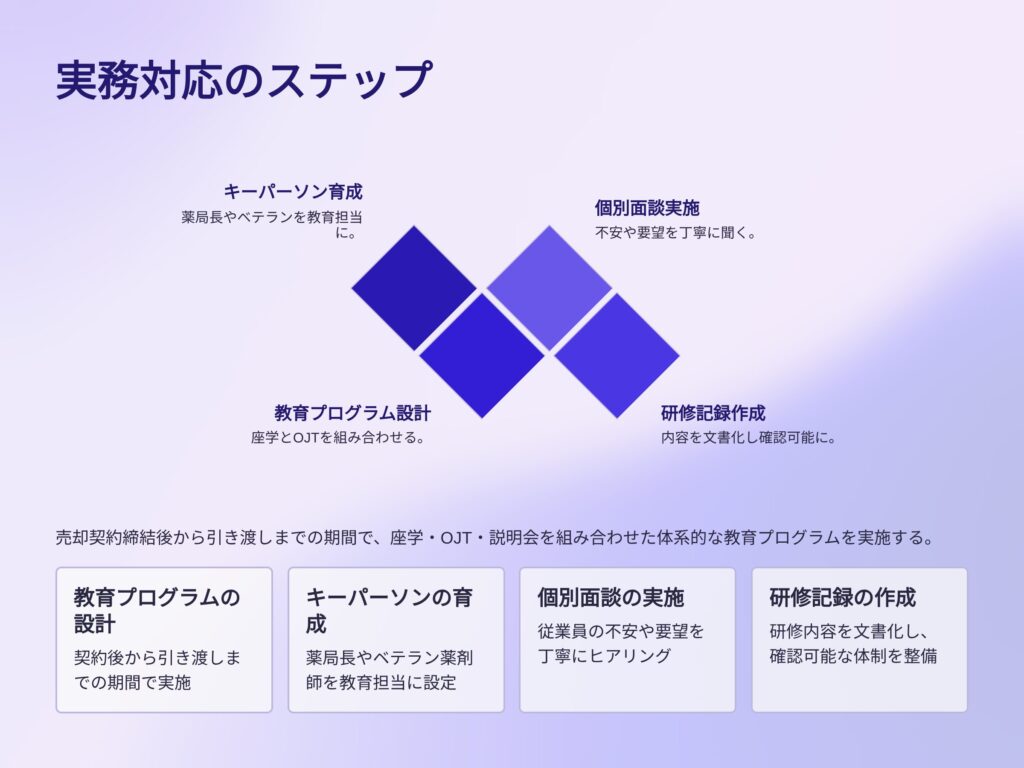 実務対応のステップ

キーパーソン育成
薬局長やベテランを教育担当に。

個別面談実施
不安や要望を丁寧に聞く。

教育プログラム設計
座学とOJTを組み合わせる。

研修記録作成
内容を文書化し確認可能に。

売却契約締結後から引き渡しまでの期間で、座学・OJT・説明会を組み合わせた体系的な教育プログラムを実施する。

教育プログラムの設計
契約後から引き渡しまでの期間で実施

キーパーソンの育成
薬局長やベテラン薬剤師を教育担当に設定

個別面談の実施
従業員の不安や要望を丁寧にヒアリング

研修記録の作成
研修内容を文書化し、確認可能な体制を整備